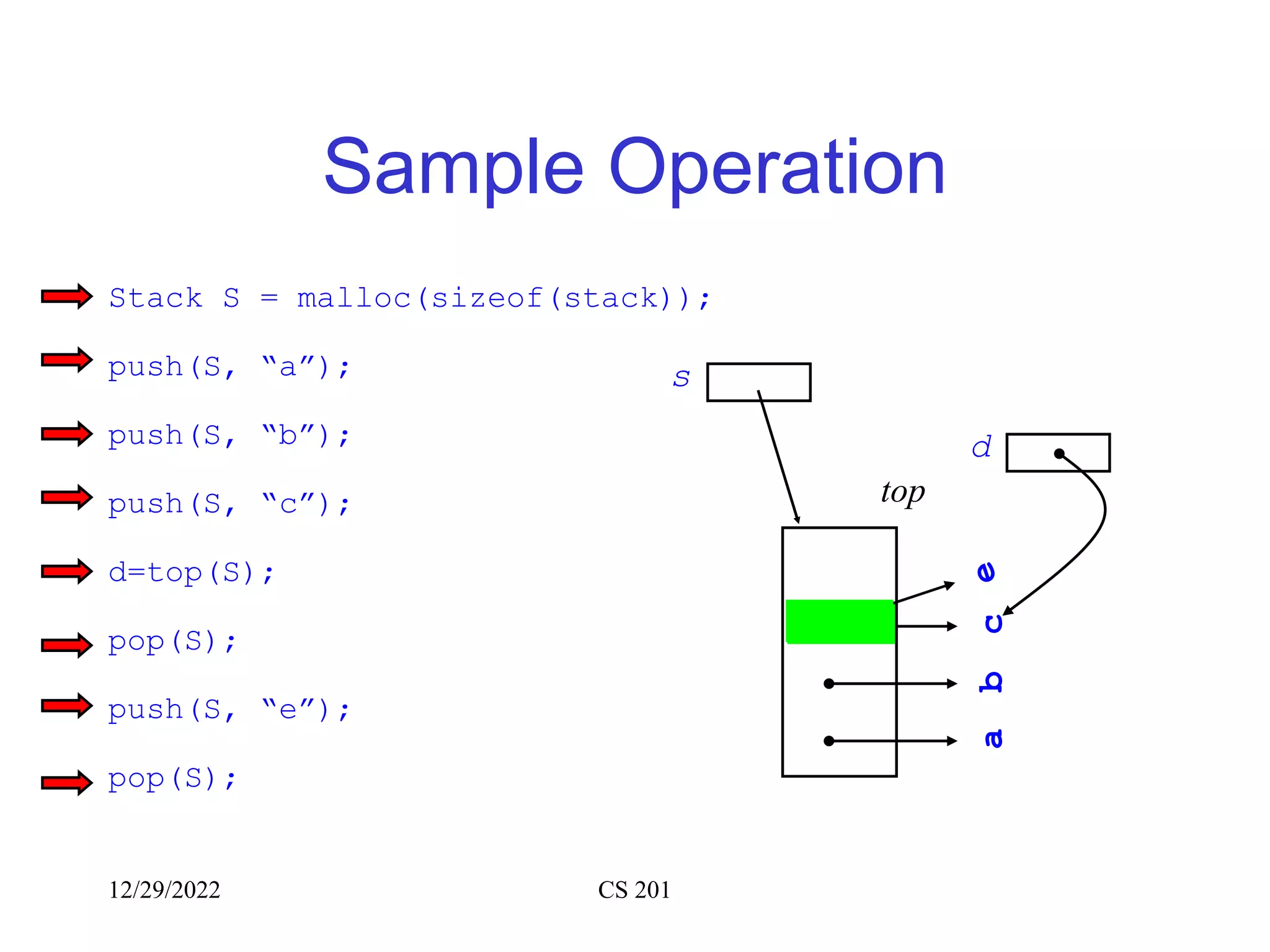 Sample Operation

Stack S = malloc(sizeof(stack));

push(S, “a”);

push(S, “b”);

push(S, “c”);

d=top(S);

pop(S);

push(S, “e”);

pop(S);

s

d

top

e

c

b

a

12/29/2022

CS 201